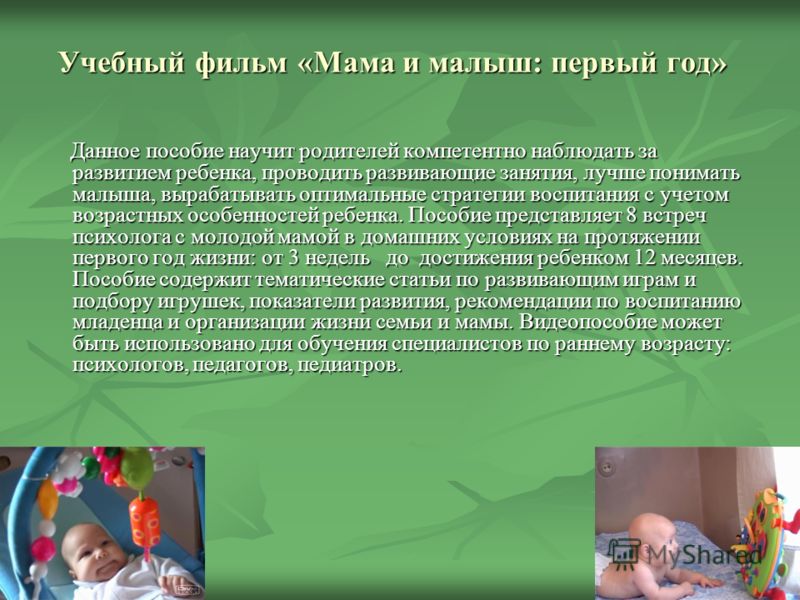 Учебный фильм «Мама и малыш: первый год»

Данное пособие научит родителей компетентно наблюдать за развитием ребенка, проводить развивающие занятия, лучше понимать малыша, вырабатывать оптимальные стратегии воспитания с учетом возрастных особенностей ребенка. Пособие представляет 8 встреч психолога с молодой мамой в домашних условиях на протяжении первого год жизни: от 3 недель до достижения ребенком 12 месяцев. Пособие содержит тематические статьи по развивающим играм и подбору игрушек, показатели развития, рекомендации по воспитанию младенца и организации жизни семьи и мамы. Видеопособие может быть использовано для обучения специалистов по раннему возрасту: психологов, педагогов, педиатров.

MyShared